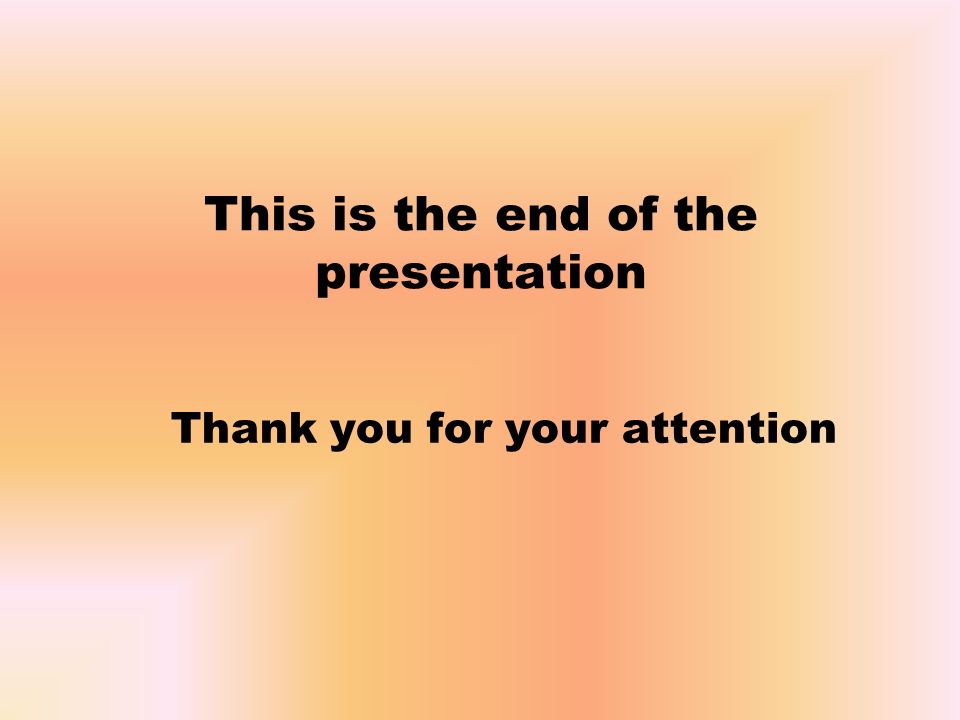 This is the end of the presentation

Thank you for your attention